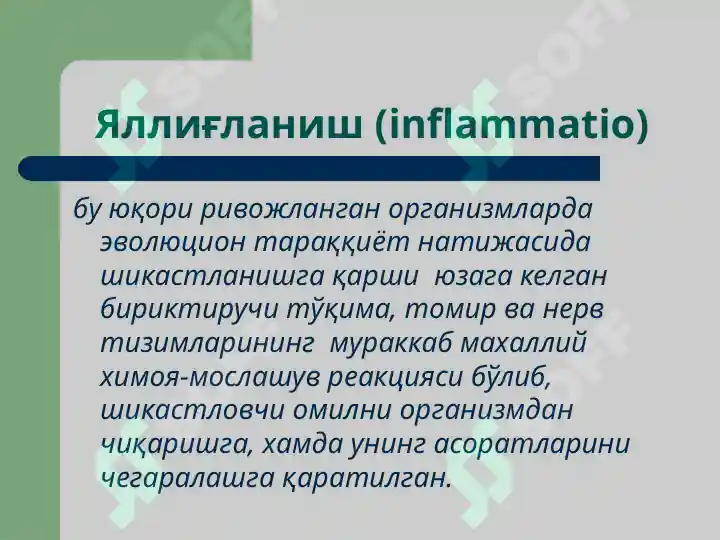 Яллиғланиш (inflammatio)

бу юқори ривожланган организмларда эволюцион тараққиёт натижасида шикастланишга қарши юзага келган бириктирувчи тўқима, томир ва нерв тизимларининг мураккаб махаллий химоя-мослашув реакцияси бўлиб, шикастловчи омилни организмдан чиқаришга, хамда унинг асоратларини чегаралашга қаратилган.